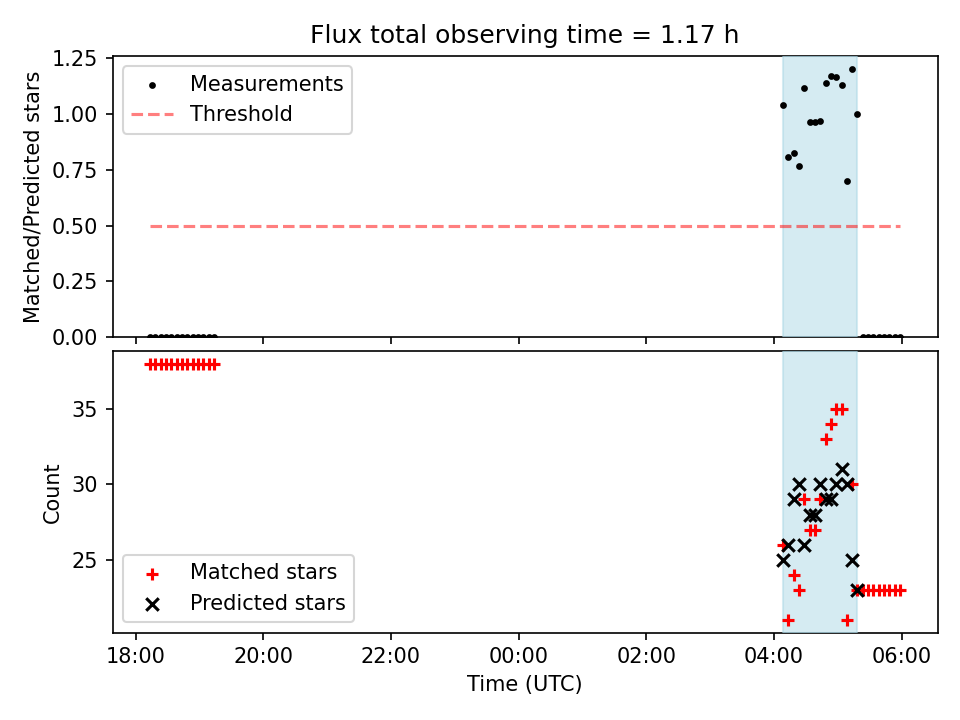 Flux total observing time = 1.17 h

Matched/Predicted stars

1.25
1.00
0.75
0.50
0.25
0.00

Measurements
Threshold

Count

35
30
25

Matched stars
Predicted stars

18:00
20:00
22:00
00:00
02:00
04:00
06:00

Time (UTC)